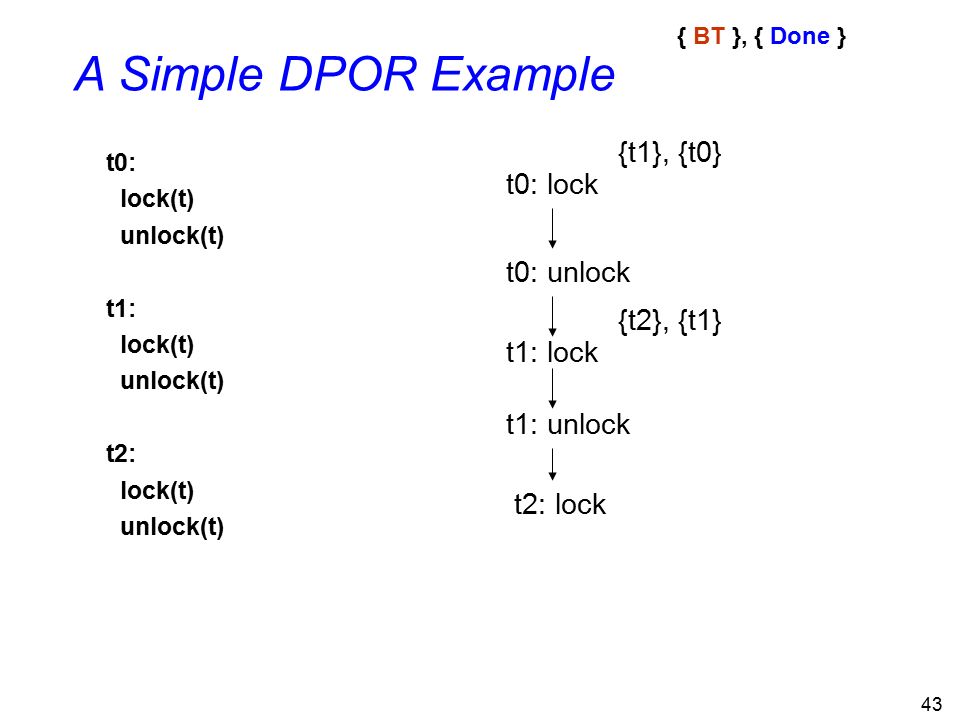 { BT }, { Done }

A Simple DPOR Example

t0:
lock(t)
unlock(t)

t1:
lock(t)
unlock(t)

t2:
lock(t)
unlock(t)

{t1}, {t0}
t0: lock

t0: unlock

{t2}, {t1}
t1: lock

t1: unlock

t2: lock

43